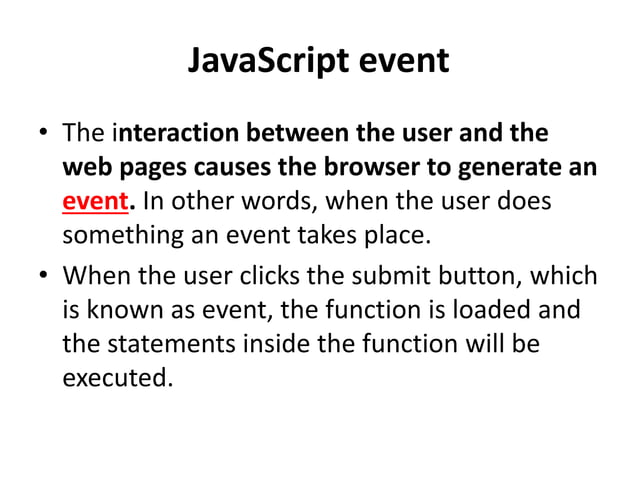 JavaScript event

• The interaction between the user and the web pages causes the browser to generate an event. In other words, when the user does something an event takes place.

• When the user clicks the submit button, which is known as event, the function is loaded and the statements inside the function will be executed.